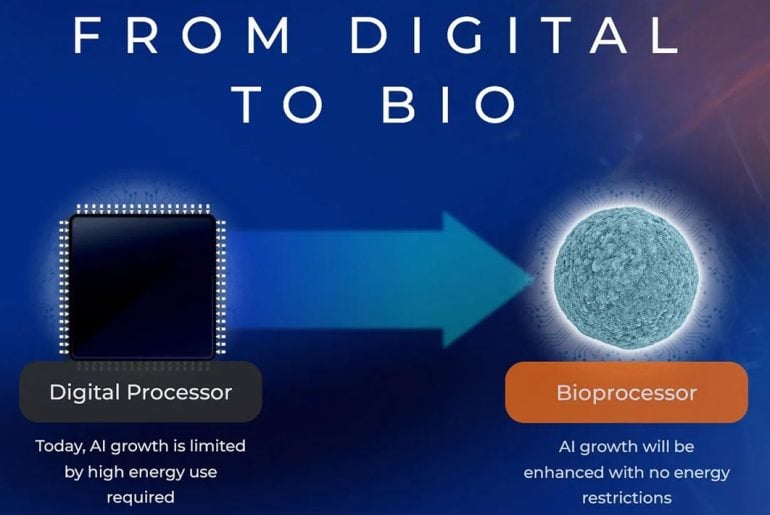 FROM DIGITAL TO BIO

Digital Processor

Today, AI growth is limited by high energy use required

Bioprocessor

AI growth will be enhanced with no energy restrictions